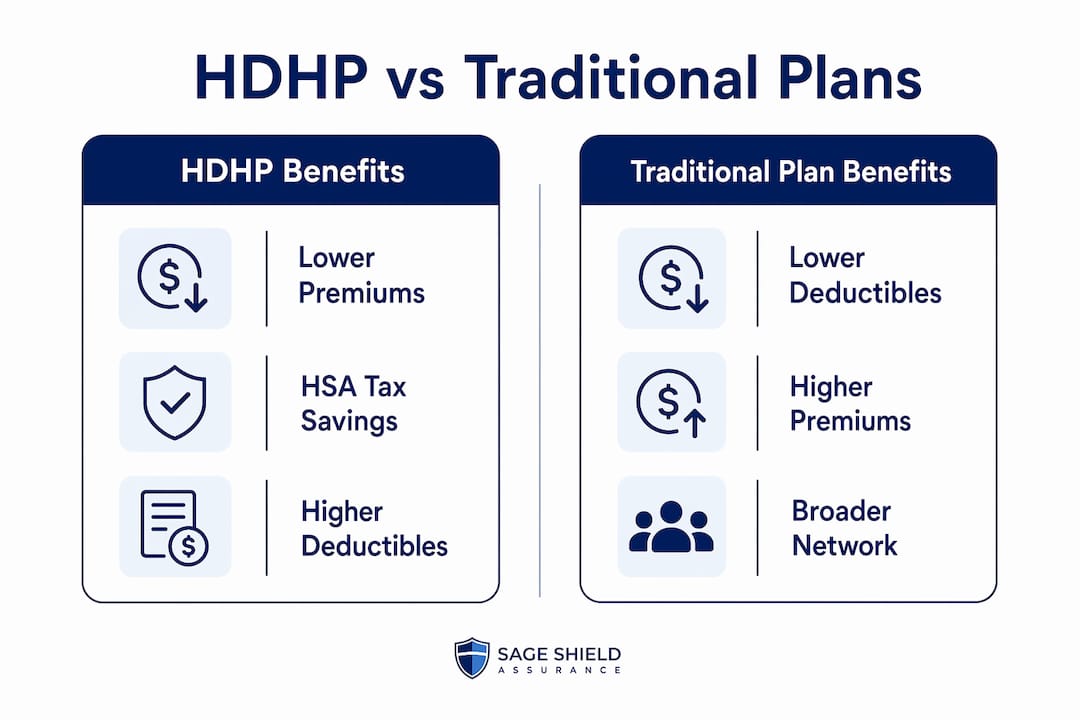 HDHP vs Traditional Plans

HDHP Benefits

Lower Premiums

HSA Tax Savings

Higher Deductibles

Traditional Plan Benefits

Lower Deductibles

Higher Premiums

Broader Network

SAGE SHIELD
ASSURANCE